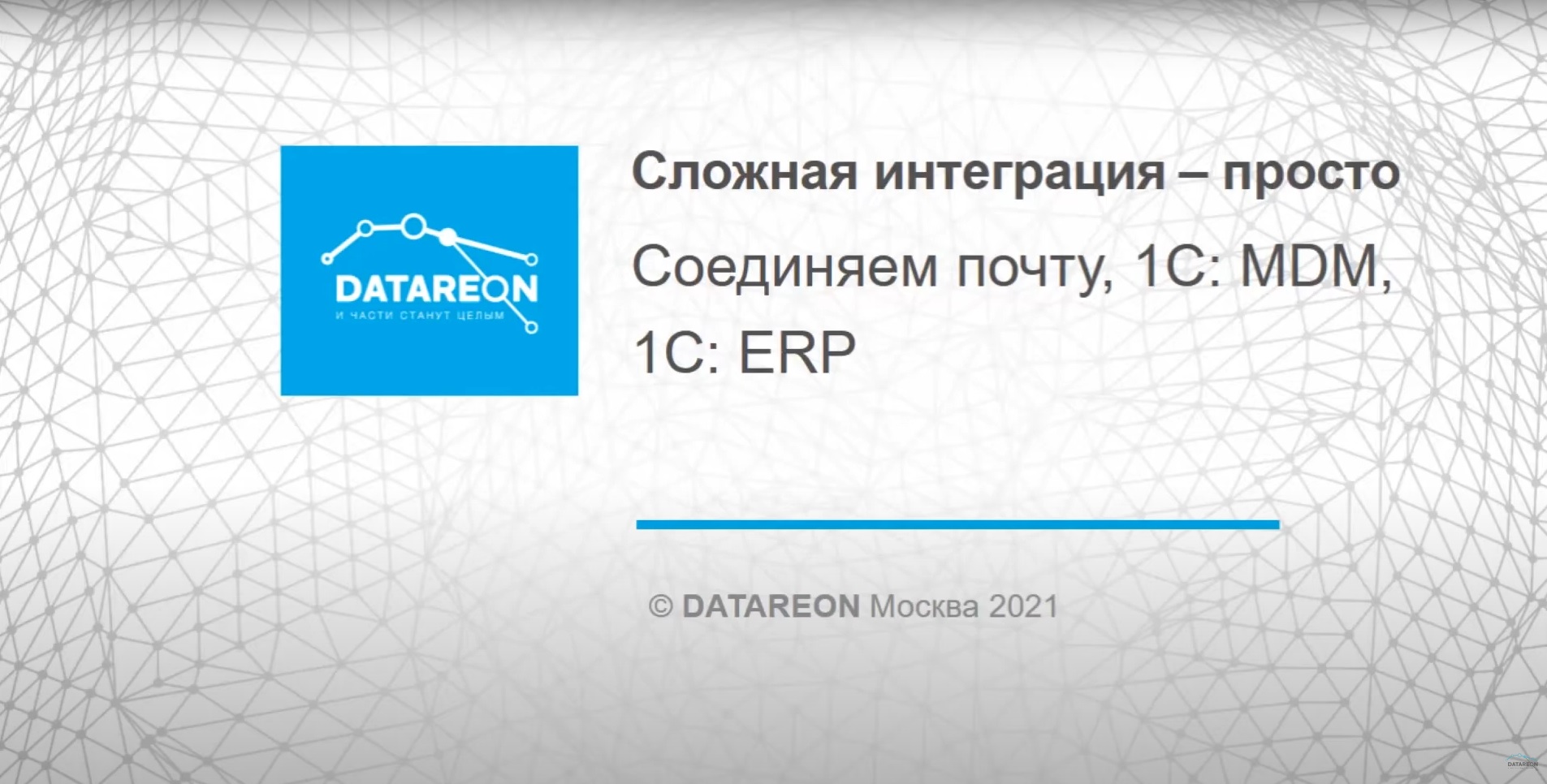 DATAREON
И ЧАСТИ СТАНУТ ЦЕЛЫМ

Сложная интеграция – просто

Соединяем почту, 1С: MDM, 1С: ERP

© DATAREON Москва 2021

DATAREON